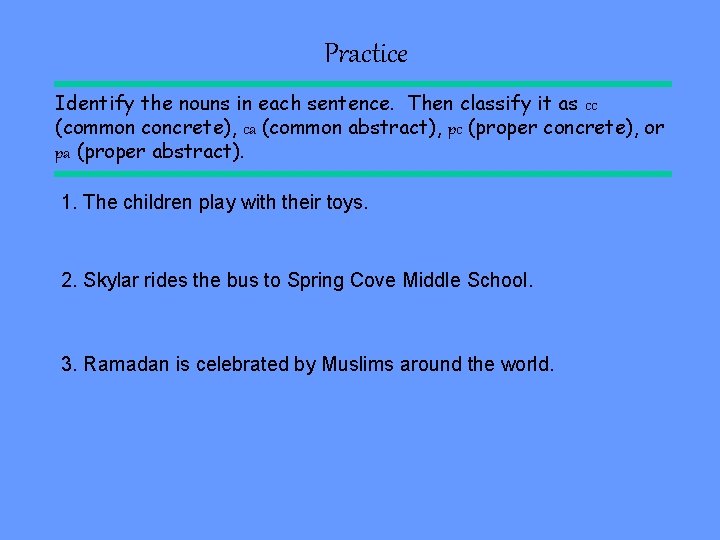 Practice

Identify the nouns in each sentence. Then classify it as cc (common concrete), ca (common abstract), pc (proper concrete), or pa (proper abstract).

1. The children play with their toys.

2. Skylar rides the bus to Spring Cove Middle School.

3. Ramadan is celebrated by Muslims around the world.